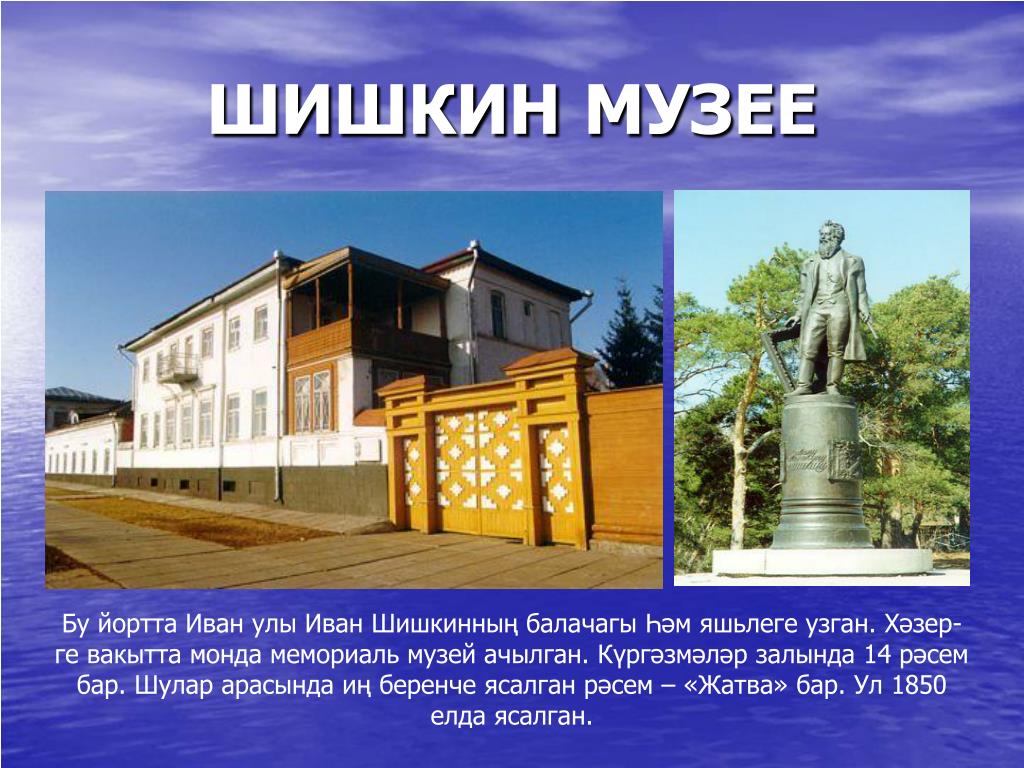 ШИШКИН МУЗЕЕ

Бу йортта Иван улы Иван Шишкинның балачагы Һәм яшьлеге узган. Хәзерге вакытта монда мемориаль музей ачылган. Күргәзмәләр залында 14 рәсем бар. Шулар арасында иң беренче ясалган рәсем – «Жатва» бар. Ул 1850 елда ясалган.